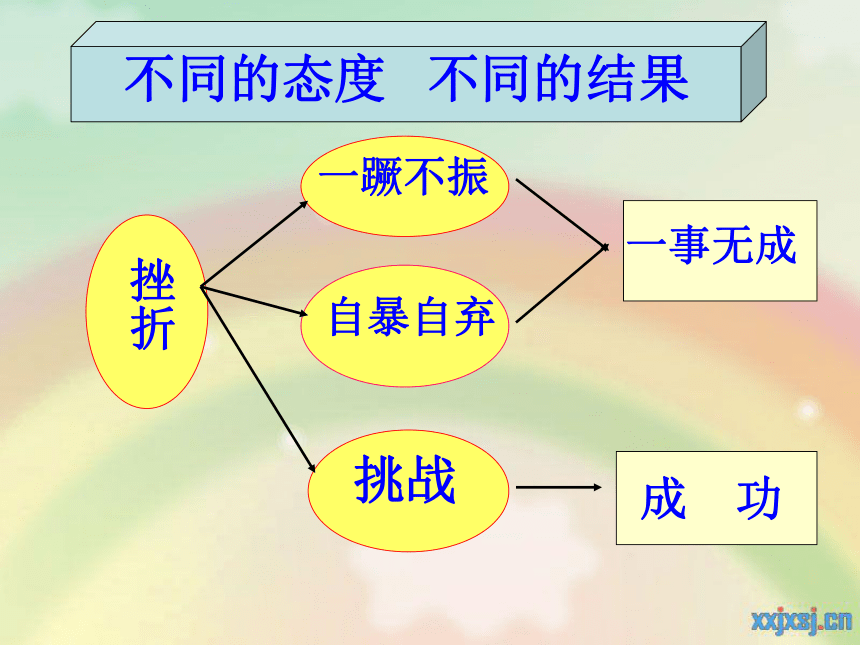 不同的态度　不同的结果

挫折

一蹶不振

自暴自弃

挑战

一事无成

成　功

xxjxsj.cn